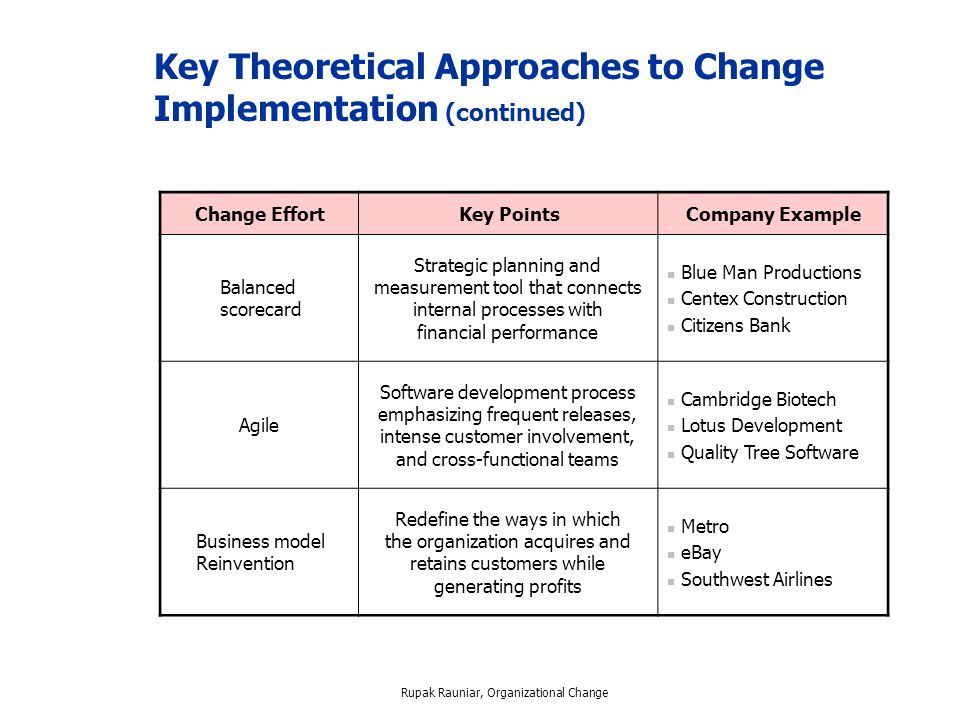 Key Theoretical Approaches to Change Implementation (continued)

| Change Effort | Key Points | Company Example |
|---|---|---|
| Balanced scorecard | Strategic planning and measurement tool that connects internal processes with financial performance | ▪ Blue Man Productions ▪ Centex Construction ▪ Citizens Bank |
| Agile | Software development process emphasizing frequent releases, intense customer involvement, and cross-functional teams | ▪ Cambridge Biotech ▪ Lotus Development ▪ Quality Tree Software |
| Business model Reinvention | Redefine the ways in which the organization acquires and retains customers while generating profits | ▪ Metro ▪ eBay ▪ Southwest Airlines |

Rupak Rauniar, Organizational Change